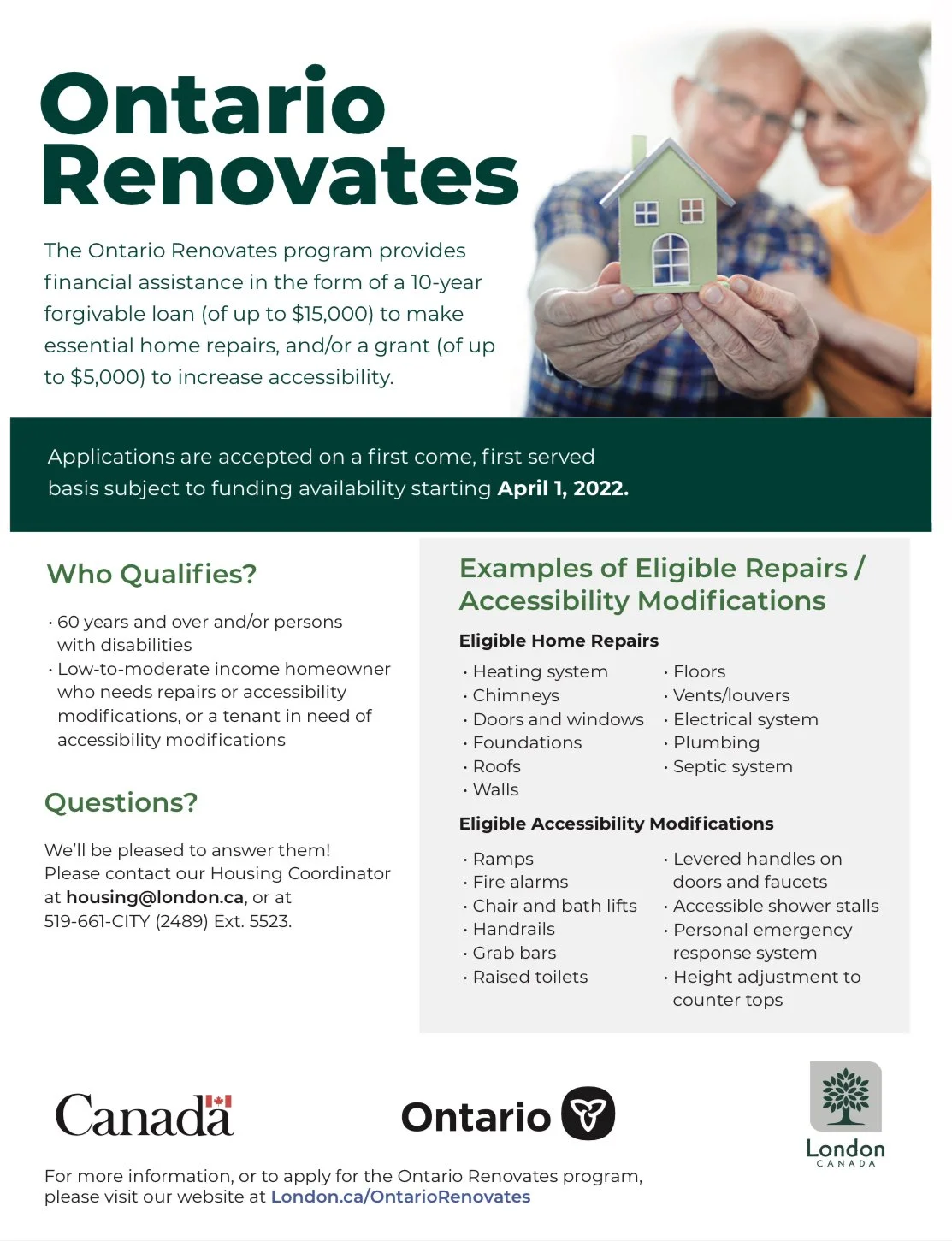 Ontario Renovates

The Ontario Renovates program provides financial assistance in the form of a 10-year forgivable loan (of up to \$15,000) to make essential home repairs, and/or a grant (of up to \$5,000) to increase accessibility.

Applications are accepted on a first come, first served basis subject to funding availability starting April 1, 2022.

Who Qualifies?

• 60 years and over and/or persons with disabilities
• Low-to-moderate income homeowner who needs repairs or accessibility modifications, or a tenant in need of accessibility modifications

Questions?

We'll be pleased to answer them! Please contact our Housing Coordinator at housing@london.ca, or at 519-661-CITY (2489) Ext. 5523.

Examples of Eligible Repairs / Accessibility Modifications

Eligible Home Repairs

• Heating system
• Chimneys
• Doors and windows
• Foundations
• Roofs
• Walls
• Floors
• Vents/louvers
• Electrical system
• Plumbing
• Septic system

Eligible Accessibility Modifications

• Ramps
• Fire alarms
• Chair and bath lifts
• Handrails
• Grab bars
• Raised toilets
• Levered handles on doors and faucets
• Accessible shower stalls
• Personal emergency response system
• Height adjustment to counter tops

Canada

Ontario

London
CANADA

For more information, or to apply for the Ontario Renovates program, please visit our website at London.ca/OntarioRenovates